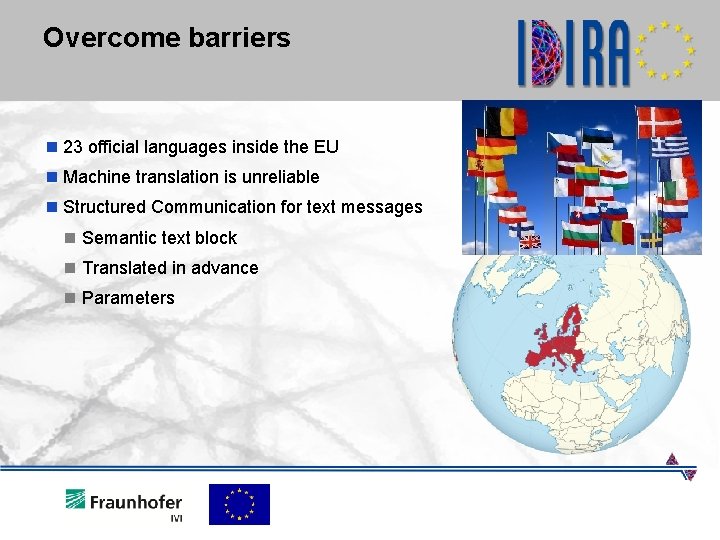 Overcome barriers

IDIRA

23 official languages inside the EU

Machine translation is unreliable

Structured Communication for text messages

Semantic text block

Translated in advance

Parameters

Fraunhofer IVI